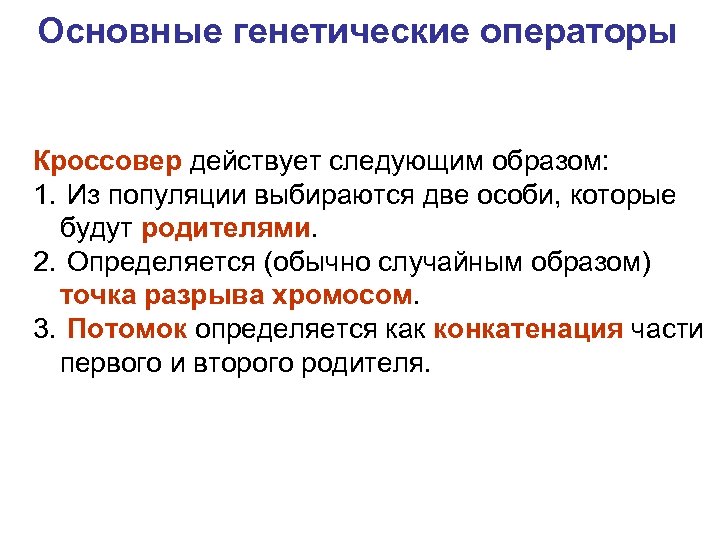 Основные генетические операторы

Кроссовер действует следующим образом:
1. Из популяции выбираются две особи, которые будут родителями.
2. Определяется (обычно случайным образом) точка разрыва хромосом.
3. Потомок определяется как конкатенация части первого и второго родителя.